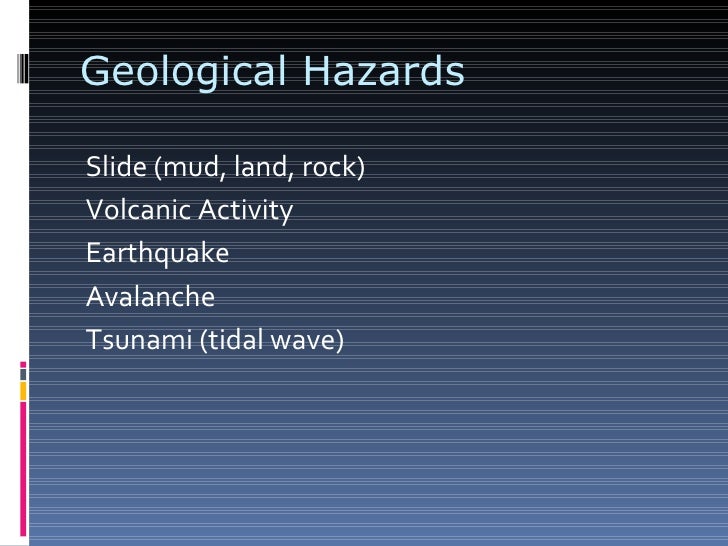 Geological Hazards

Slide (mud, land, rock)
Volcanic Activity
Earthquake
Avalanche
Tsunami (tidal wave)